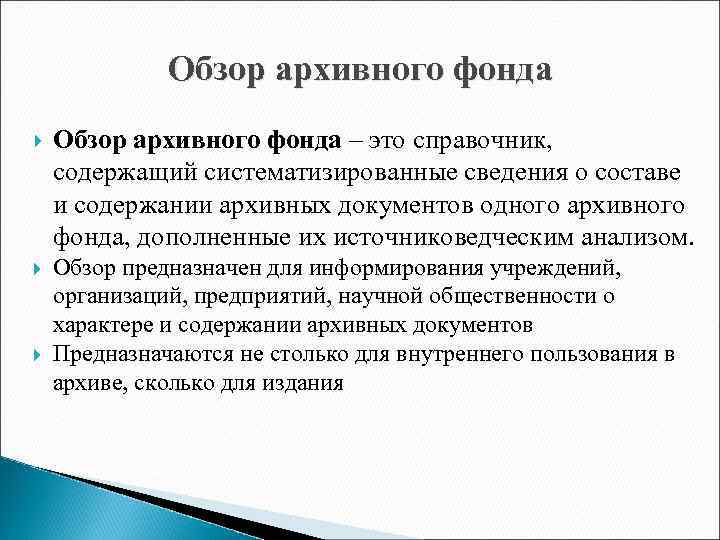 Обзор архивного фонда

Обзор архивного фонда – это справочник, содержащий систематизированные сведения о составе и содержании архивных документов одного архивного фонда, дополненные их источниковедческим анализом.

Обзор предназначен для информирования учреждений, организаций, предприятий, научной общественности о характере и содержании архивных документов

Предназначаются не столько для внутреннего пользования в архиве, сколько для издания